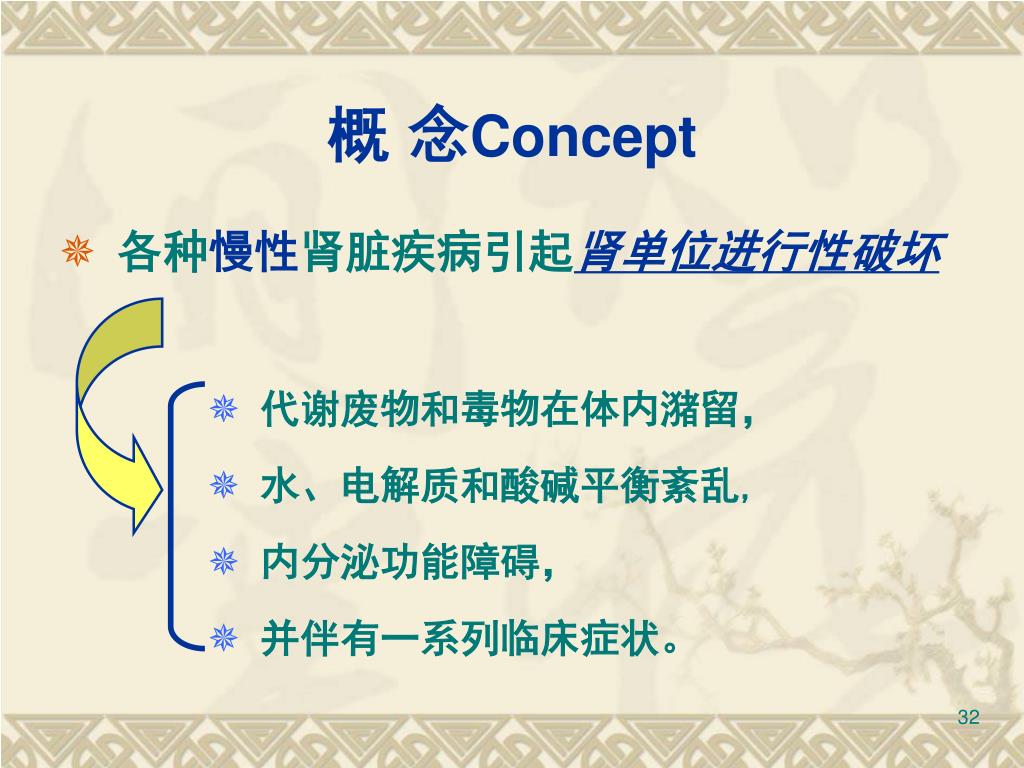 概 念Concept

各种慢性肾脏疾病引起肾单位进行性破坏

代谢废物和毒物在体内潴留，

水、电解质和酸碱平衡紊乱，

内分泌功能障碍，

并伴有一系列临床症状。

32